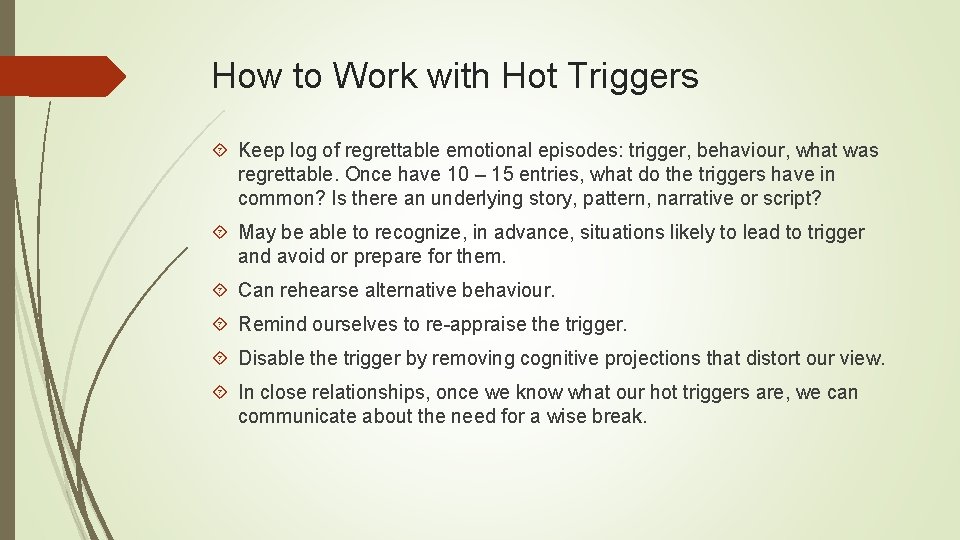 How to Work with Hot Triggers

Keep log of regrettable emotional episodes: trigger, behaviour, what was regrettable. Once have 10 – 15 entries, what do the triggers have in common? Is there an underlying story, pattern, narrative or script?

May be able to recognize, in advance, situations likely to lead to trigger and avoid or prepare for them.

Can rehearse alternative behaviour.

Remind ourselves to re-appraise the trigger.

Disable the trigger by removing cognitive projections that distort our view.

In close relationships, once we know what our hot triggers are, we can communicate about the need for a wise break.